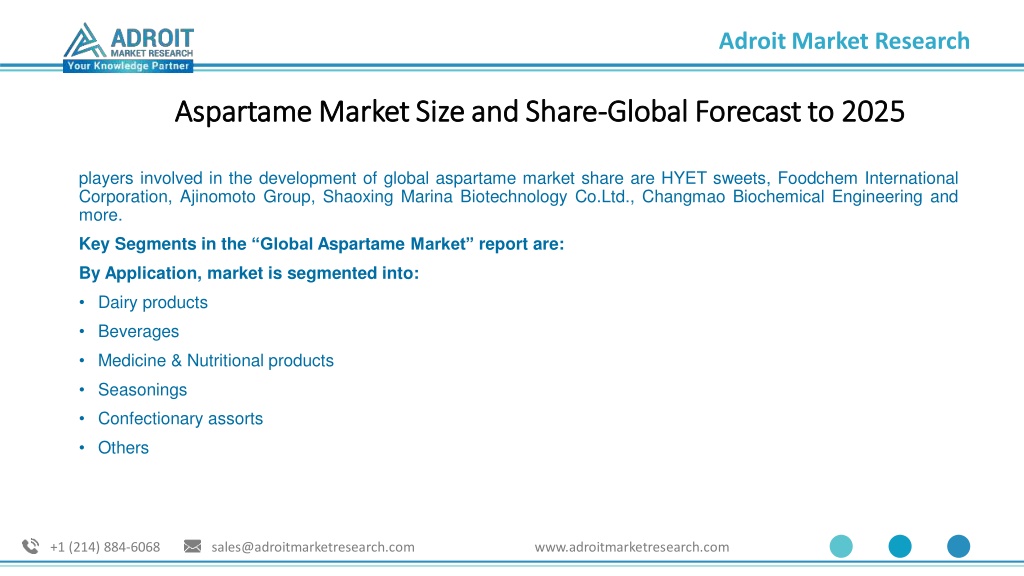 ADROIT
MARKET RESEARCH
Your Knowledge Partner

Adroit Market Research

Aspartame Market Size and Share-Global Forecast to 2025

players involved in the development of global aspartame market share are HYET sweets, Foodchem International Corporation, Ajinomoto Group, Shaoxing Marina Biotechnology Co.Ltd., Changmao Biochemical Engineering and more.

Key Segments in the “Global Aspartame Market” report are:

By Application, market is segmented into:

• Dairy products
• Beverages
• Medicine & Nutritional products
• Seasonings
• Confectionary assorts
• Others

+1 (214) 884-6068 sales@adroitmarketresearch.com www.adroitmarketresearch.com